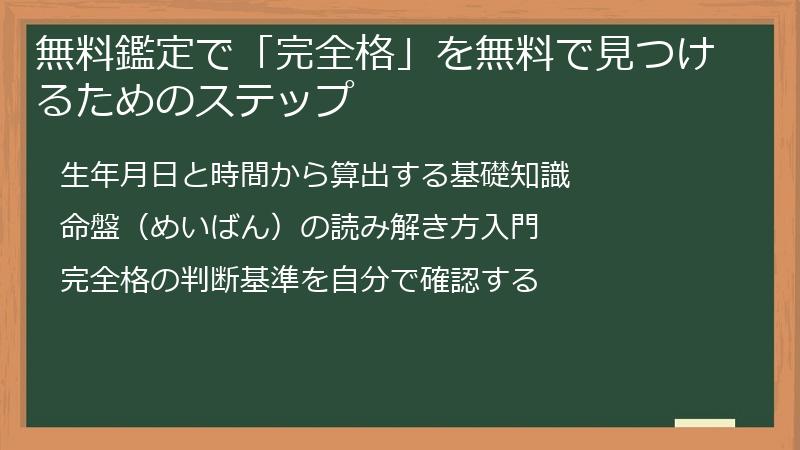 無料鑑定で「完全格」を無料で見つけるためのステップ

生年月日と時間から算出する基礎知識

命盤（めいばん）の読み解き方入門

完全格の判断基準を自分で確認する